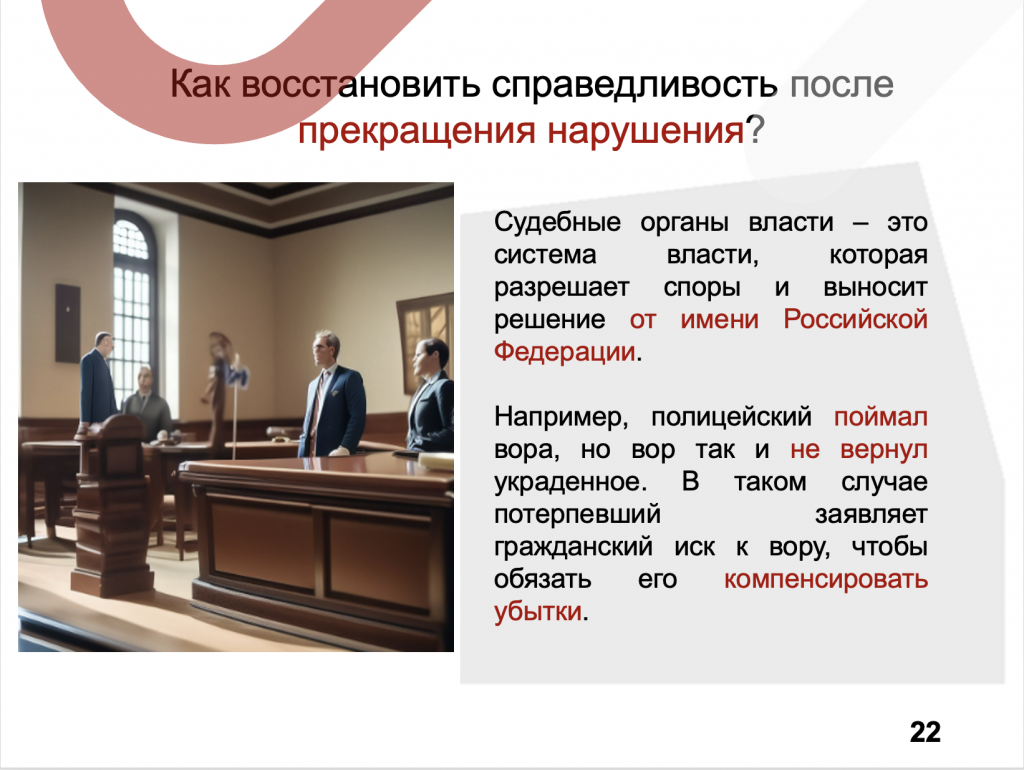 Как восстановить справедливость после прекращения нарушения?

Судебные органы власти – это система власти, которая разрешает споры и выносит решение от имени Российской Федерации.

Например, полицейский поймал вора, но вор так и не вернул украденное. В таком случае потерпевший заявляет гражданский иск к вору, чтобы обязать его компенсировать убытки.

22